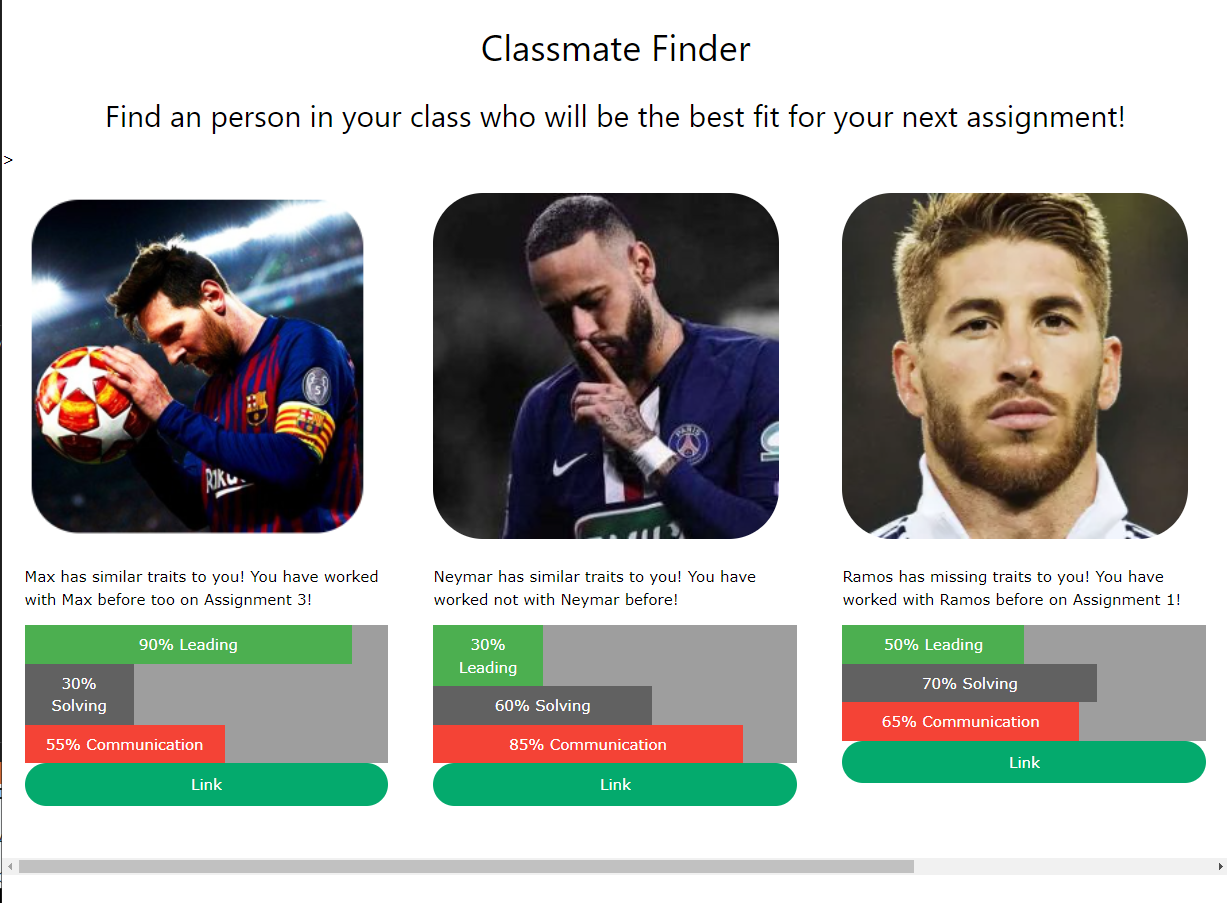 Classmate Finder

Find an person in your class who will be the best fit for your next assignment!

>

Max has similar traits to you! You have worked with Max before too on Assignment 3!

90% Leading

30% Solving

55% Communication

Link

Neymar has similar traits to you! You have worked not with Neymar before!

30% Leading

60% Solving

85% Communication

Link

Ramos has missing traits to you! You have worked with Ramos before on Assignment 1!

50% Leading

70% Solving

65% Communication

Link